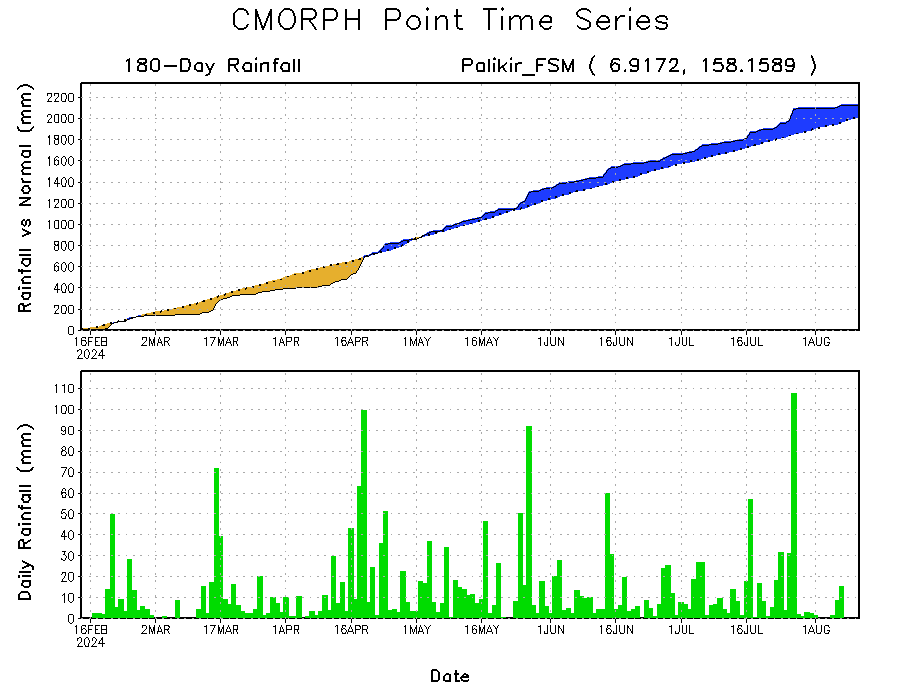 CMORPH Point Time Series

180-Day Rainfall

Palikir_FSM ( 6.9172, 158.1589 )

Rainfall vs Normal (mm)

2200
2000
1800
1600
1400
1200
1000
800
600
400
200
0

16FEB 2024
2MAR
17MAR
1APR
16APR
1MAY
16MAY
1JUN
16JUN
1JUL
16JUL
1AUG

Daily Rainfall (mm)

110
100
90
80
70
60
50
40
30
20
10
0

16FEB 2024
2MAR
17MAR
1APR
16APR
1MAY
16MAY
1JUN
16JUN
1JUL
16JUL
1AUG

Date